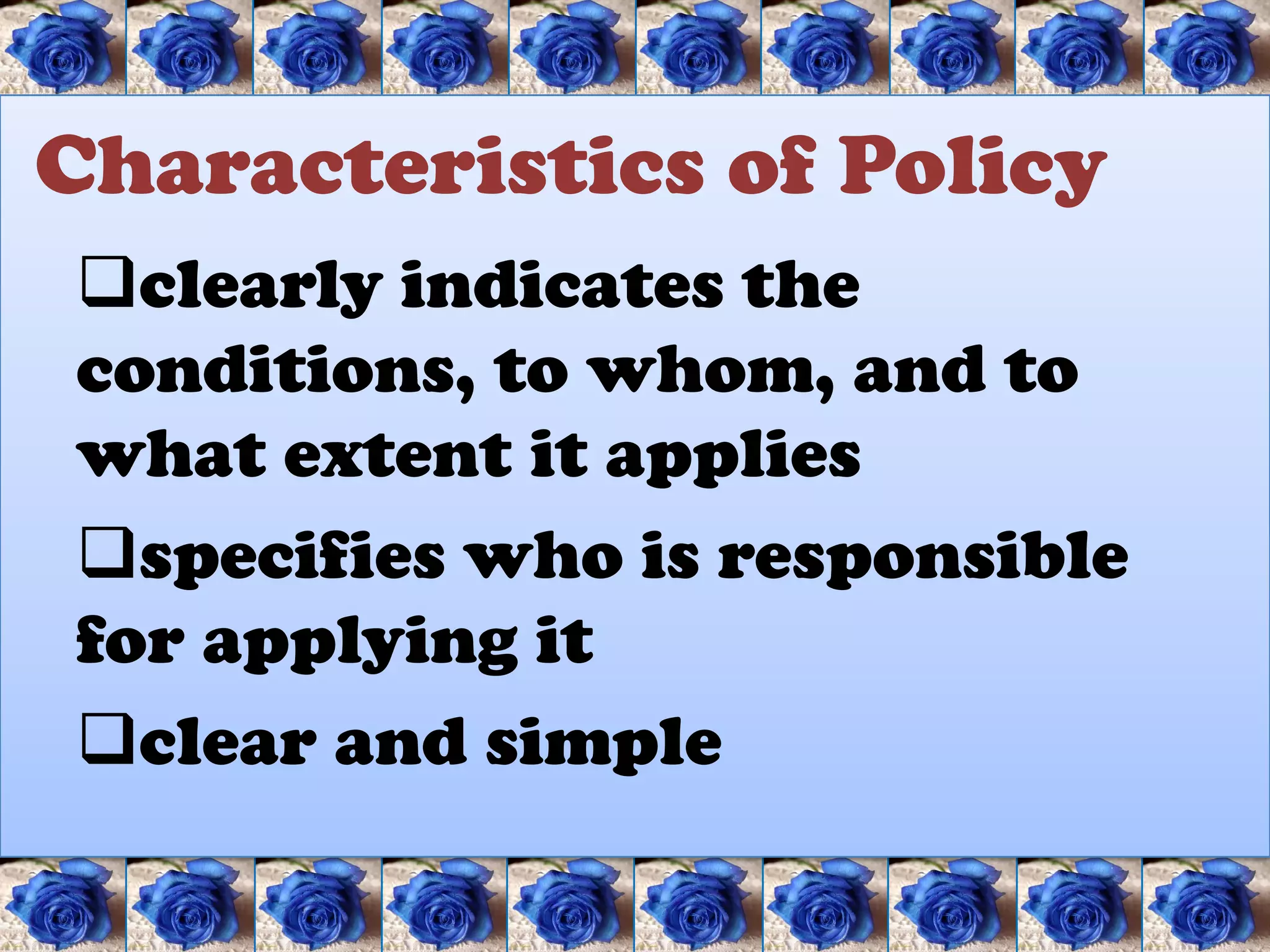 Characteristics of Policy

❑clearly indicates the conditions, to whom, and to what extent it applies

❑specifies who is responsible for applying it

❑clear and simple